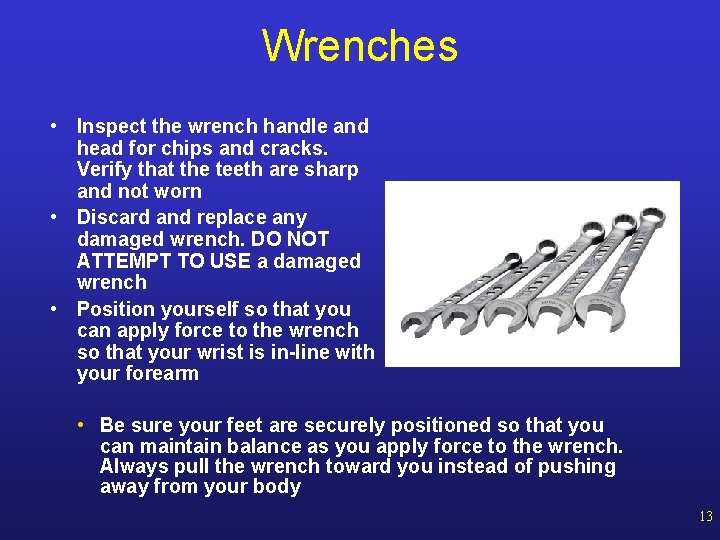 Wrenches

• Inspect the wrench handle and head for chips and cracks. Verify that the teeth are sharp and not worn
• Discard and replace any damaged wrench. DO NOT ATTEMPT TO USE a damaged wrench
• Position yourself so that you can apply force to the wrench so that your wrist is in-line with your forearm

• Be sure your feet are securely positioned so that you can maintain balance as you apply force to the wrench. Always pull the wrench toward you instead of pushing away from your body

13